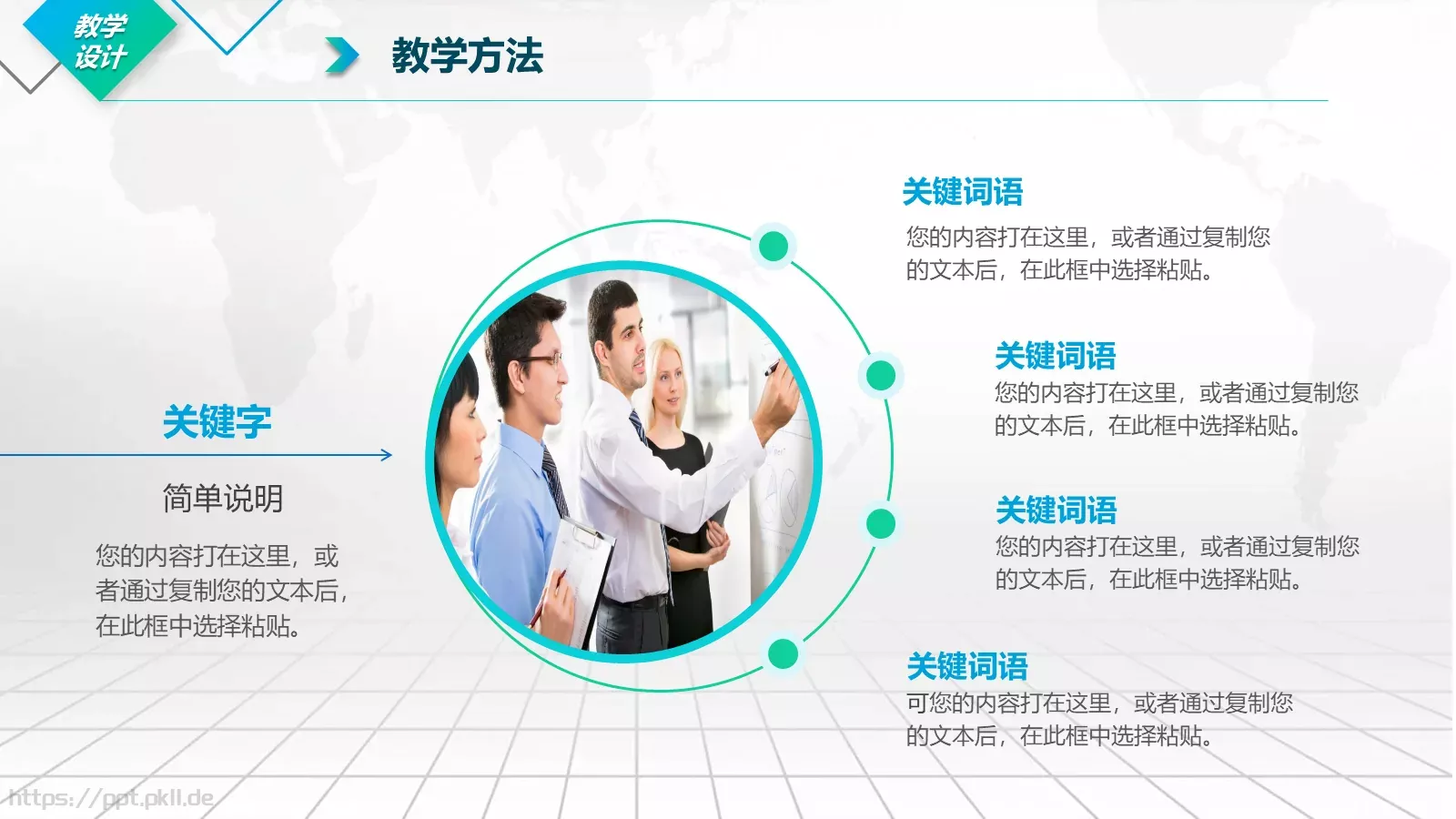 教学设计

教学方法

关键字

简单说明

您的内容打在这里，或者通过复制您的文本后，在此框中选择粘贴。

关键词语

您的内容打在这里，或者通过复制您的文本后，在此框中选择粘贴。

关键词语

您的内容打在这里，或者通过复制您的文本后，在此框中选择粘贴。

关键词语

您的内容打在这里，或者通过复制您的文本后，在此框中选择粘贴。

关键词语

可您的内容打在这里，或者通过复制您的文本后，在此框中选择粘贴。

https://ppt.pkll.de